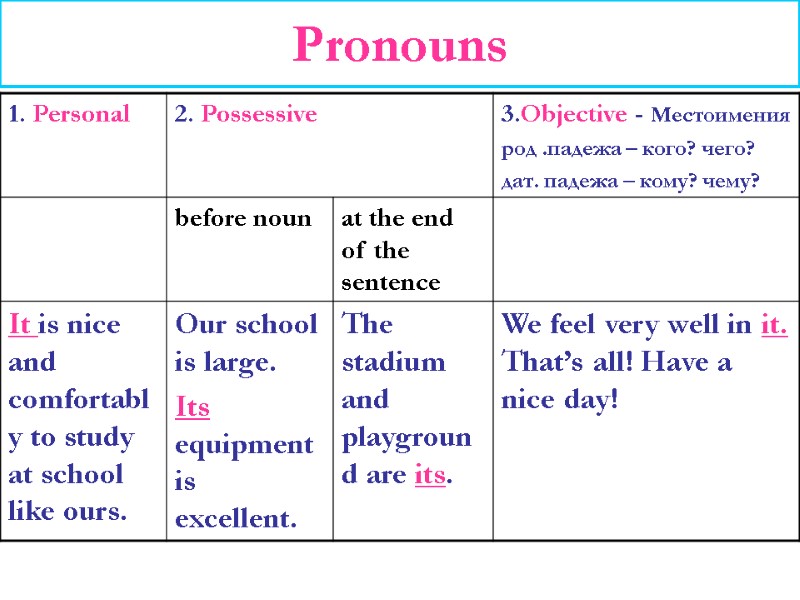 Pronouns

| 1. Personal | 2. Possessive | | 3.Objective - Местоимения род .падежа – кого? чего? дат. падежа – кому? чему? |
|---|---|---|---|
| | before noun | at the end of the sentence | |
| It is nice and comfortably to study at school like ours. | Our school is large. Its equipment is excellent. | The stadium and playground are its. | We feel very well in it. That's all! Have a nice day! |